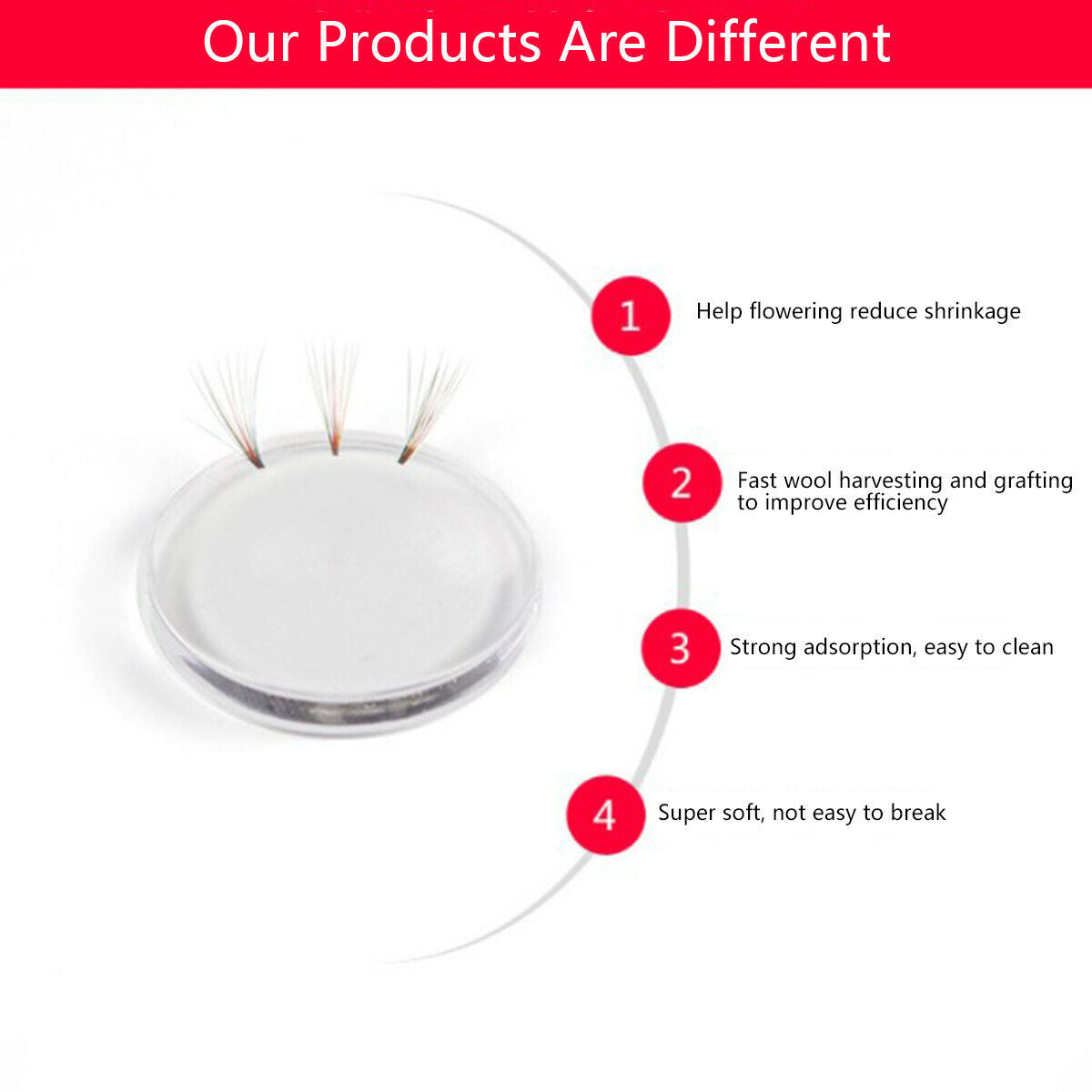 Our Products Are Different

1 Help flowering reduce shrinkage

2 Fast wool harvesting and grafting to improve efficiency

3 Strong adsorption, easy to clean

4 Super soft, not easy to break